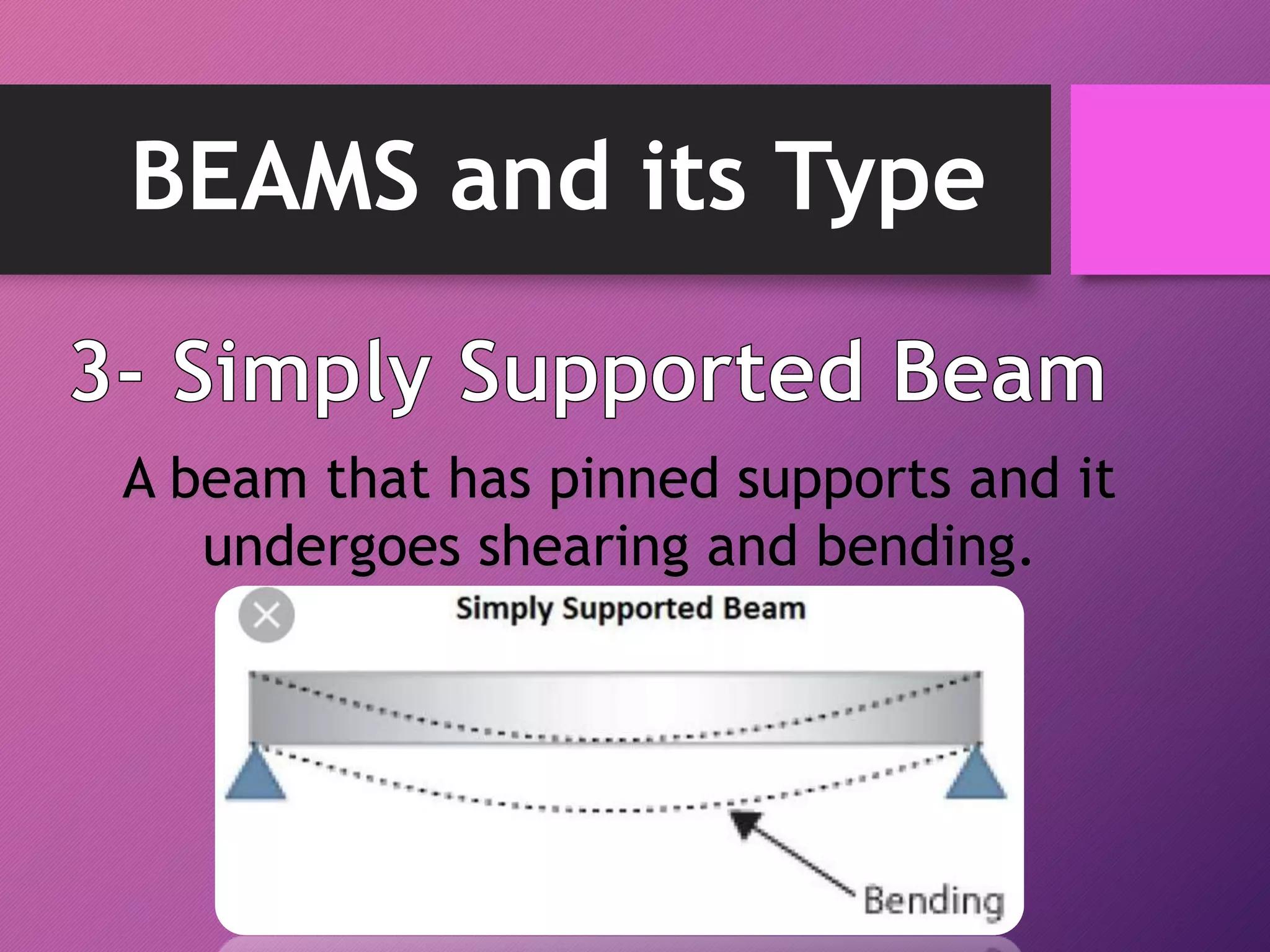 BEAMS and its Type

3- Simply Supported Beam

A beam that has pinned supports and it undergoes shearing and bending.

Simply Supported Beam

Bending